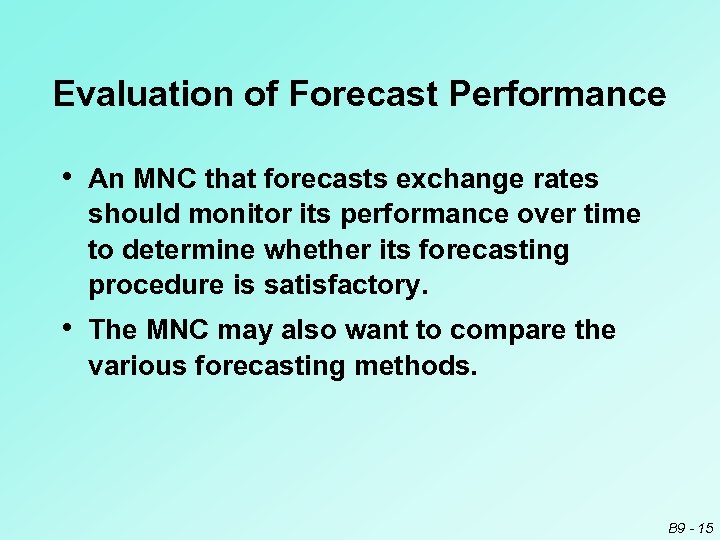 Evaluation of Forecast Performance

• An MNC that forecasts exchange rates should monitor its performance over time to determine whether its forecasting procedure is satisfactory.

• The MNC may also want to compare the various forecasting methods.

B9 - 15